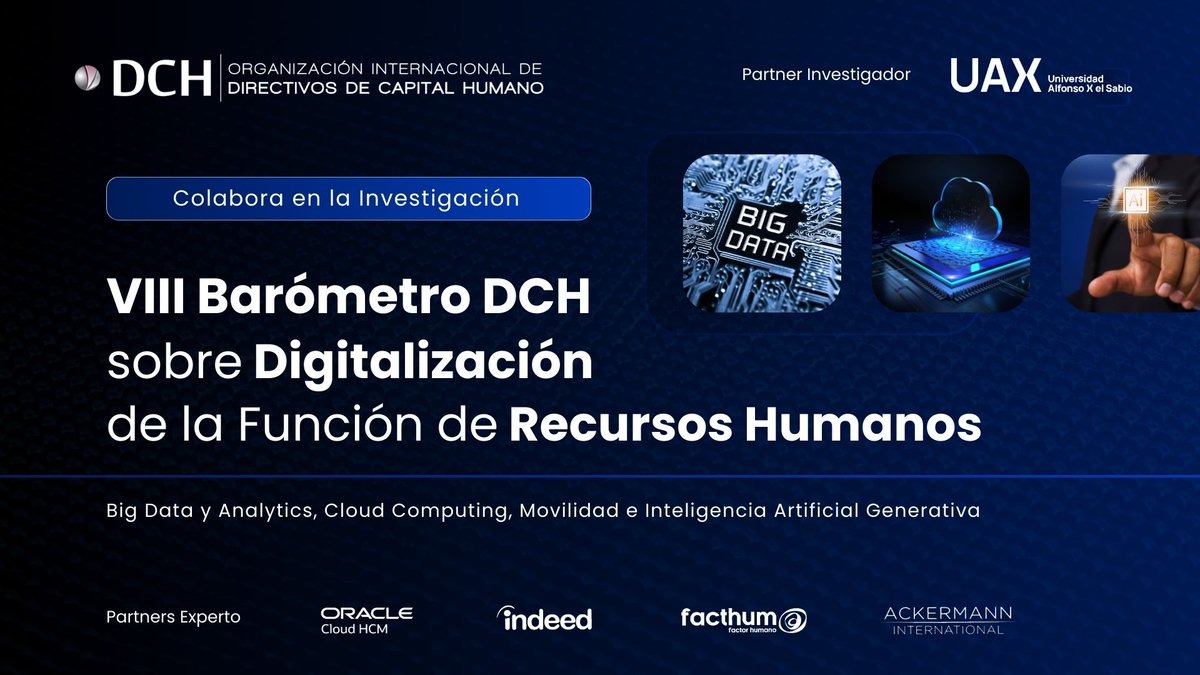 DCH ORGANIZACIÓN INTERNACIONAL DE DIRECTIVOS DE CAPITAL HUMANO

Partner Investigador UAX Universidad Alfonso X el Sabio

Colabora en la Investigación

BIG DATA

AI

VIII Barómetro DCH sobre Digitalización de la Función de Recursos Humanos

Big Data y Analytics, Cloud Computing, Movilidad e Inteligencia Artificial Generativa

Partners Experto ORACLE Cloud HCM indeed facthum factor humano ACKERMANN INTERNATIONAL